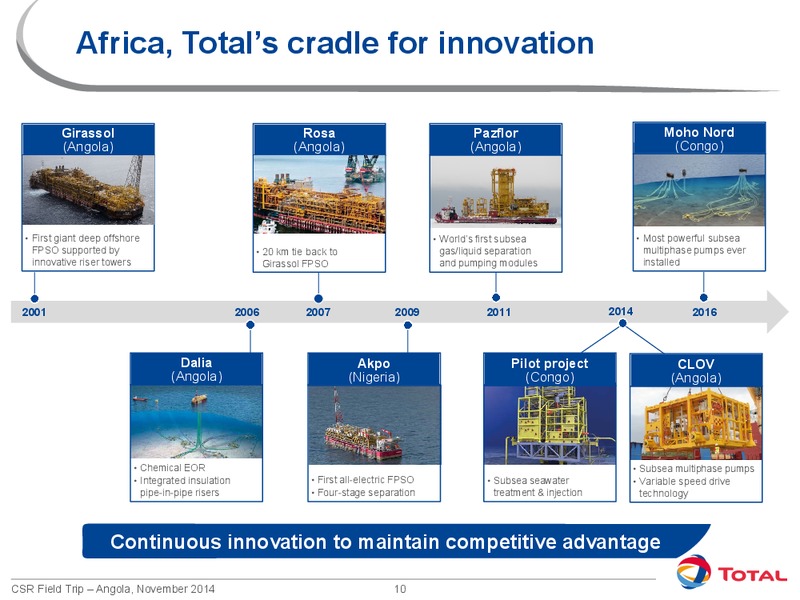 Africa, Total's cradle for innovation

Girassol
(Angola)

• First giant deep offshore FPSO supported by innovative riser towers

Rosa
(Angola)

• 20 km tie back to Girassol FPSO

Pazflor
(Angola)

• World's first subsea gas/liquid separation and pumping modules

Moho Nord
(Congo)

• Most powerful subsea multiphase pumps ever installed

2001 2006 2007 2009 2011 2014 2016

Dalia
(Angola)

• Chemical EOR
• Integrated insulation pipe-in-pipe risers

Akpo
(Nigeria)

• First all-electric FPSO
• Four-stage separation

Pilot project
(Congo)

• Subsea seawater treatment & injection

CLOV
(Angola)

• Subsea multiphase pumps
• Variable speed drive technology

Continuous innovation to maintain competitive advantage

CSR Field Trip – Angola, November 2014 10 TOTAL